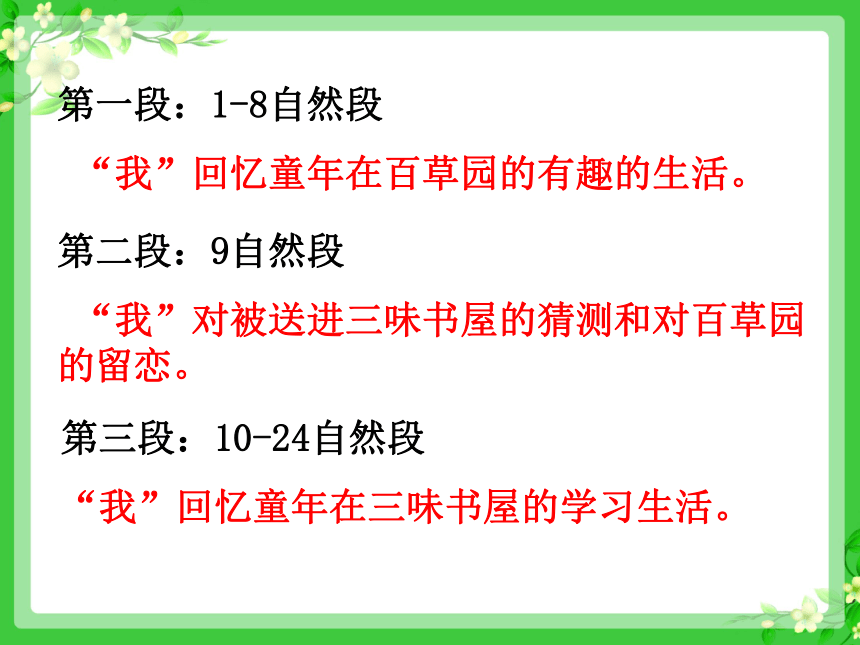 第一段：1-8自然段

“我”回忆童年在百草园的有趣的生活。

第二段：9自然段

“我”对被送进三味书屋的猜测和对百草园的留恋。

第三段：10-24自然段

“我”回忆童年在三味书屋的学习生活。